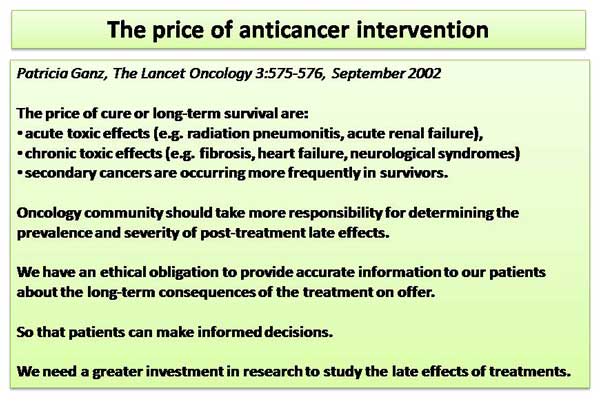 The price of anticancer intervention

Patricia Ganz, The Lancet Oncology 3:575-576, September 2002

The price of cure or long-term survival are:
• acute toxic effects (e.g. radiation pneumonitis, acute renal failure),
• chronic toxic effects (e.g. fibrosis, heart failure, neurological syndromes)
• secondary cancers are occurring more frequently in survivors.

Oncology community should take more responsibility for determining the prevalence and severity of post-treatment late effects.

We have an ethical obligation to provide accurate information to our patients about the long-term consequences of the treatment on offer.

So that patients can make informed decisions.

We need a greater investment in research to study the late effects of treatments.